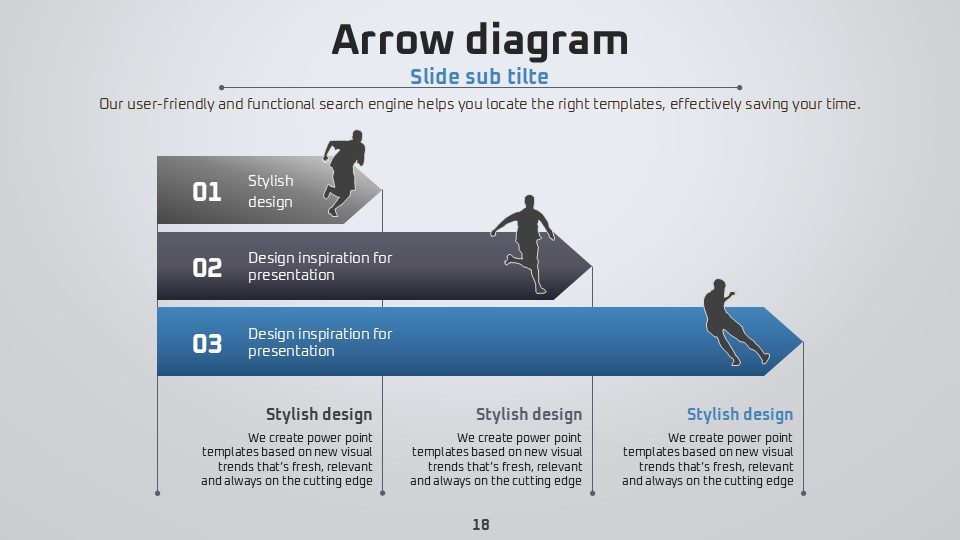 Arrow diagram

Slide sub tilte

Our user-friendly and functional search engine helps you locate the right templates, effectively saving your time.

01 Stylish design

02 Design inspiration for presentation

03 Design inspiration for presentation

Stylish design

We create power point templates based on new visual trends that's fresh, relevant and always on the cutting edge

Stylish design

We create power point templates based on new visual trends that's fresh, relevant and always on the cutting edge

Stylish design

We create power point templates based on new visual trends that's fresh, relevant and always on the cutting edge

18